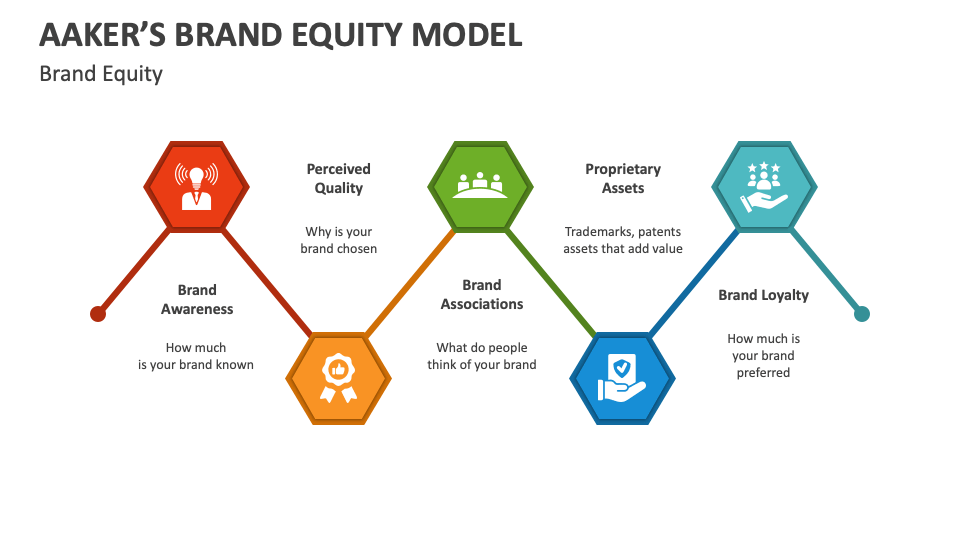 AAKER'S BRAND EQUITY MODEL

Brand Equity

Brand Awareness

How much is your brand known

Perceived Quality

Why is your brand chosen

Brand Associations

What do people think of your brand

Proprietary Assets

Trademarks, patents assets that add value

Brand Loyalty

How much is your brand preferred